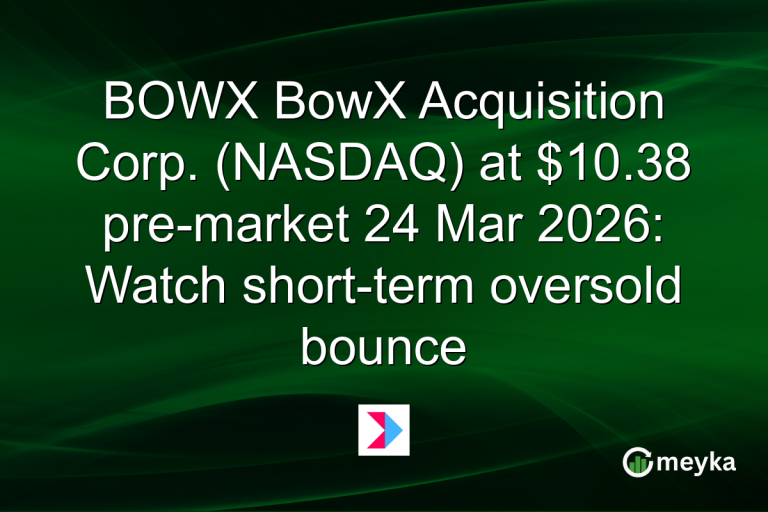 BOWX BowX Acquisition Corp. (NASDAQ) at $10.38 pre-market 24 Mar 2026: Watch short-term oversold bounce

meyka